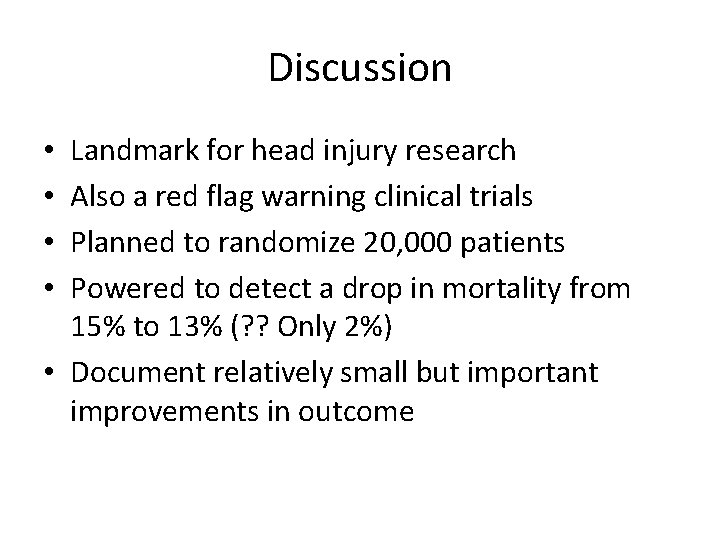 Discussion

• Landmark for head injury research
• Also a red flag warning clinical trials
• Planned to randomize 20,000 patients
• Powered to detect a drop in mortality from 15% to 13% (?? Only 2%)
• Document relatively small but important improvements in outcome